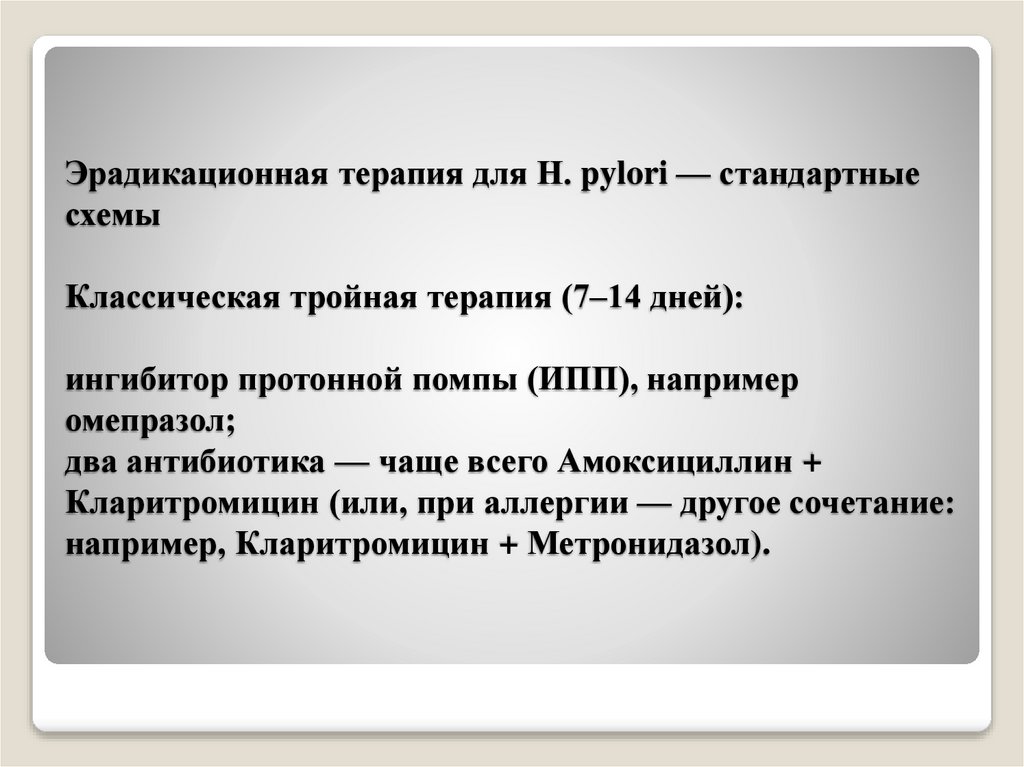 Эрадикационная терапия для H. pylori — стандартные схемы

Классическая тройная терапия (7–14 дней):

ингибитор протонной помпы (ИПП), например омепразол;
два антибиотика — чаще всего Амоксициллин + Кларитромицин (или, при аллергии — другое сочетание: например, Кларитромицин + Метронидазол).